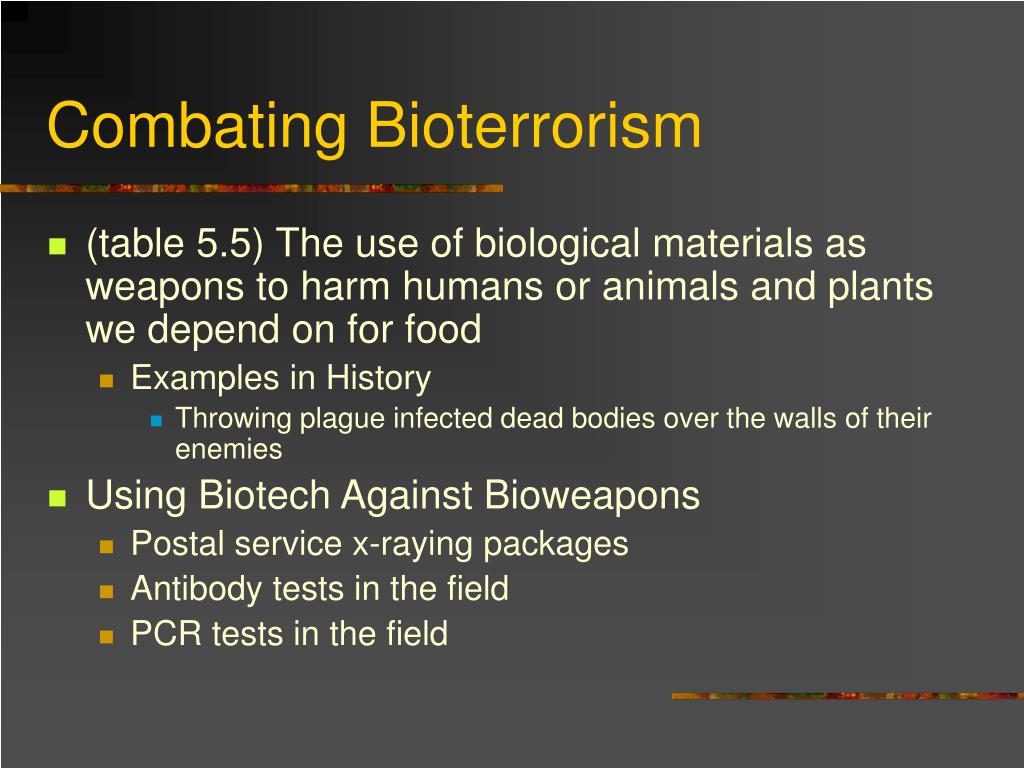 Combating Bioterrorism

(table 5.5) The use of biological materials as weapons to harm humans or animals and plants we depend on for food

Examples in History

Throwing plague infected dead bodies over the walls of their enemies

Using Biotech Against Bioweapons

Postal service x-raying packages

Antibody tests in the field

PCR tests in the field